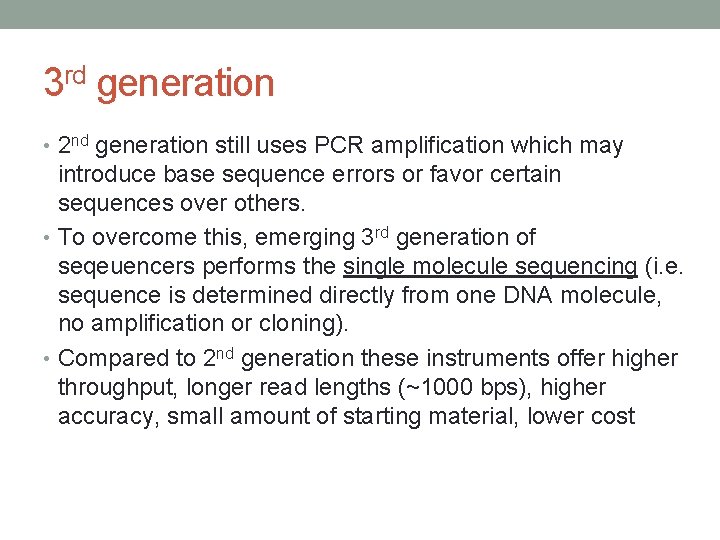 3rd generation

• 2nd generation still uses PCR amplification which may introduce base sequence errors or favor certain sequences over others.

• To overcome this, emerging 3rd generation of seqeuencers performs the single molecule sequencing (i.e. sequence is determined directly from one DNA molecule, no amplification or cloning).

• Compared to 2nd generation these instruments offer higher throughput, longer read lengths (~1000 bps), higher accuracy, small amount of starting material, lower cost